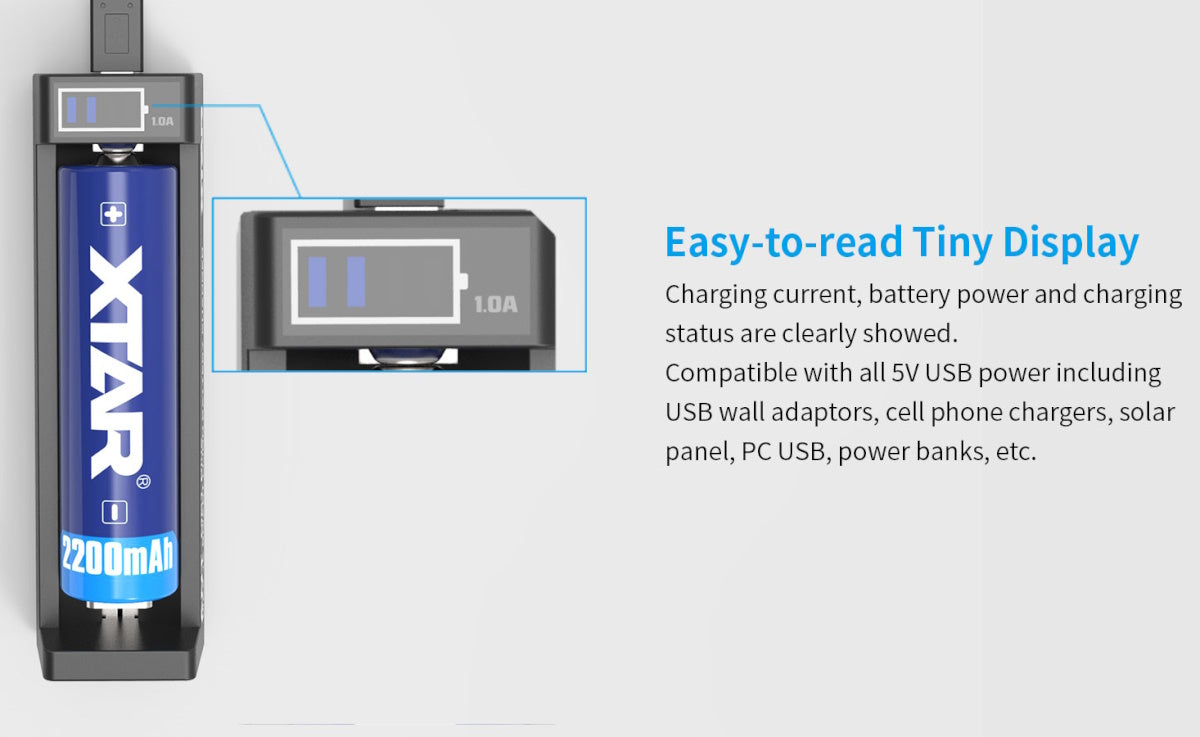 1.0A

XTAR®

2200mAh

1.0A

Easy-to-read Tiny Display

Charging current, battery power and charging status are clearly showed.
Compatible with all 5V USB power including USB wall adaptors, cell phone chargers, solar panel, PC USB, power banks, etc.